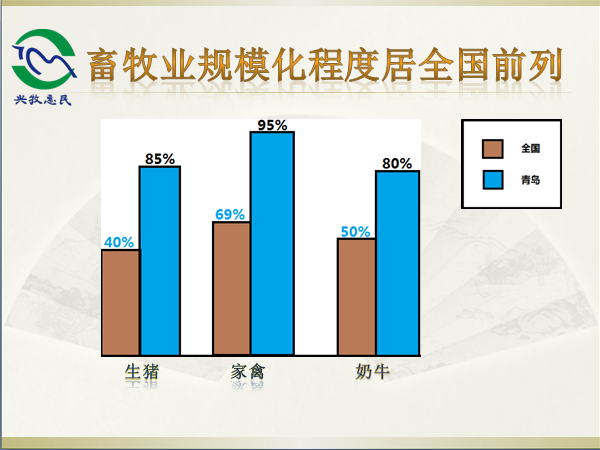 兴牧惠民

畜牧业规模化程度居全国前列

全国
青岛

40%
85%
69%
95%
50%
80%

生猪
家禽
奶牛